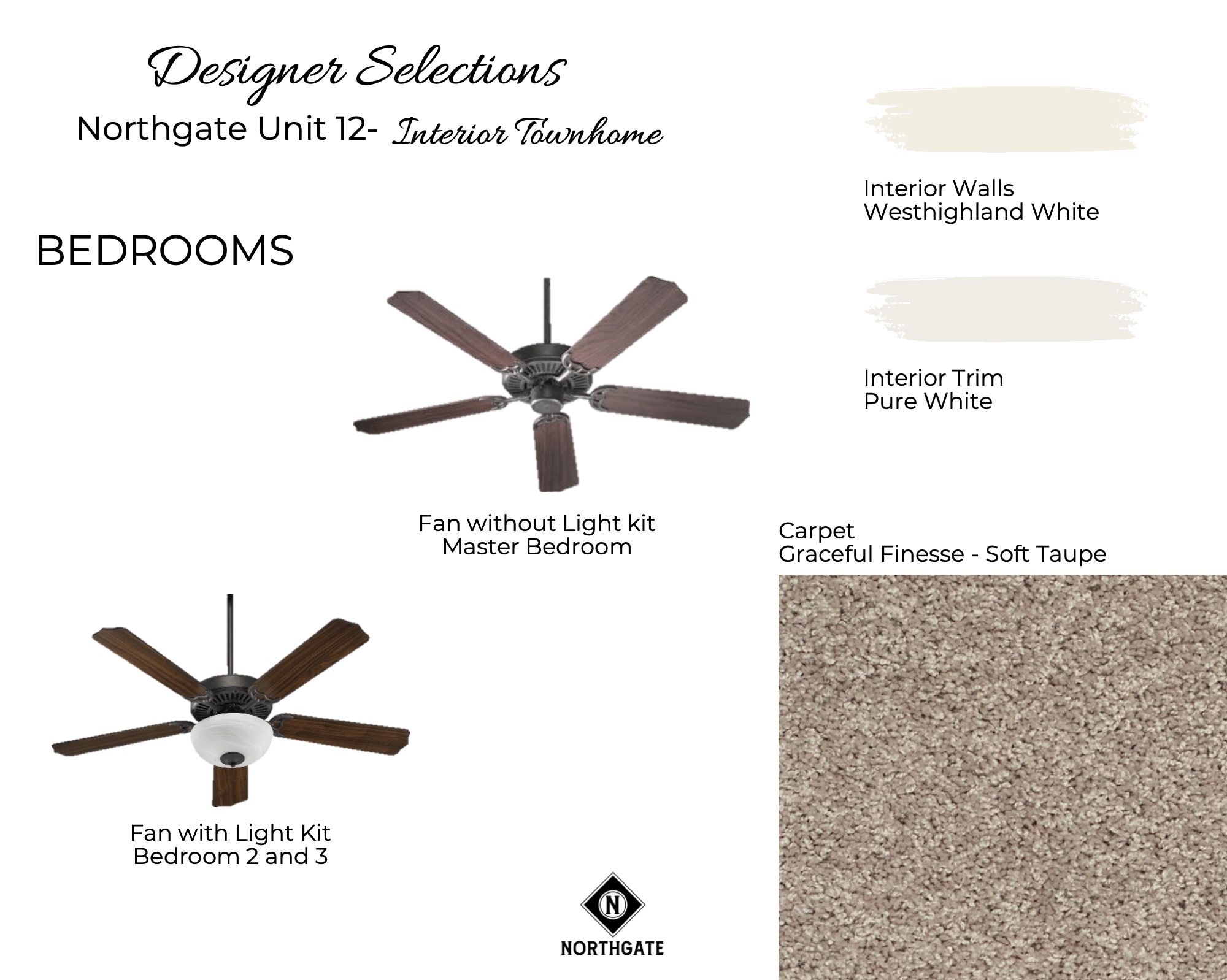 Designer Selections
Northgate Unit 12- Interior Townhome

Interior Walls
Westhighland White

BEDROOMS

Interior Trim
Pure White

Fan without Light kit
Master Bedroom

Carpet
Graceful Finesse - Soft Taupe

Fan with Light Kit
Bedroom 2 and 3

N
NORTHGATE